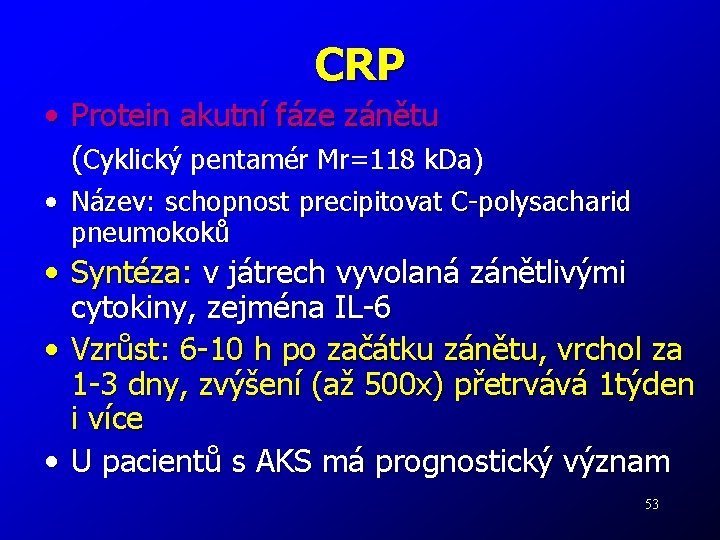 CRP

• Protein akutní fáze zánětu
(Cyklický pentamér Mr=118 kDa)

• Název: schopnost precipitovat C-polysacharid pneumokoků

• Syntéza: v játrech vyvolaná zánětlivými cytokiny, zejména IL-6

• Vzrůst: 6-10 h po začátku zánětu, vrchol za 1-3 dny, zvýšení (až 500x) přetrvává 1týden i více

• U pacientů s AKS má prognostický význam

53